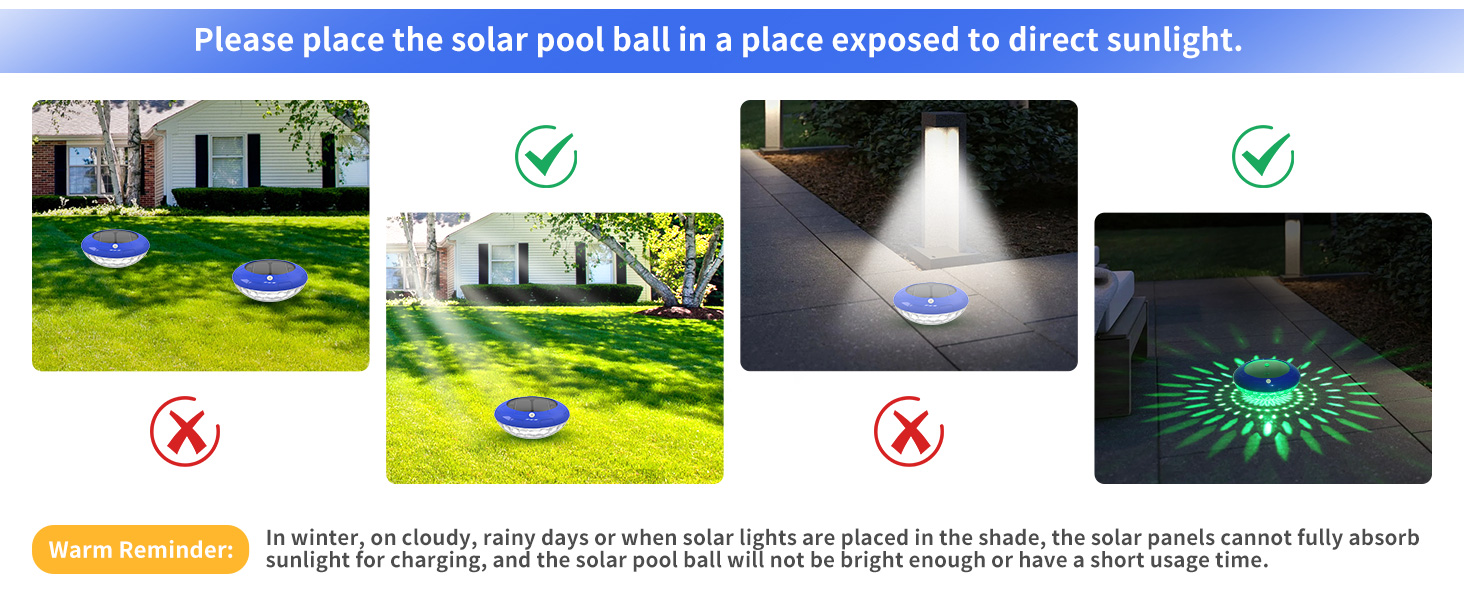 Please place the solar pool ball in a place exposed to direct sunlight.

Warm Reminder: In winter, on cloudy, rainy days or when solar lights are placed in the shade, the solar panels cannot fully absorb sunlight for charging, and the solar pool ball will not be bright enough or have a short usage time.